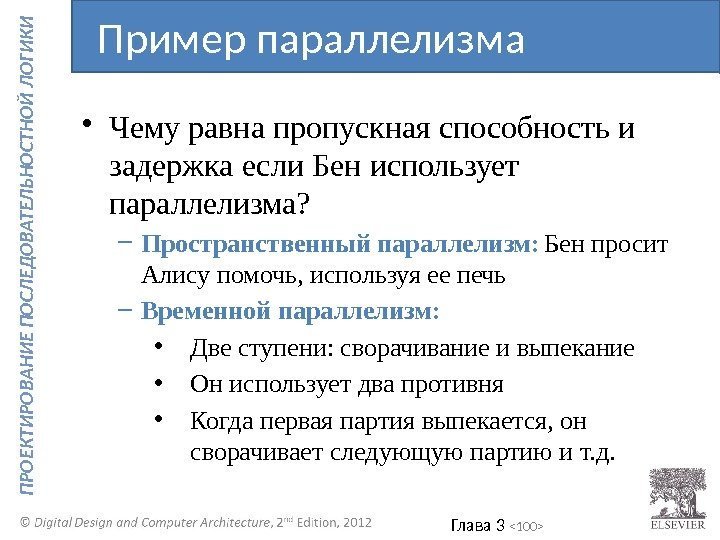 ПРОЕКТИРОВАНИЕ ПОСЛЕДОВАТЕЛЬНОСТНОЙ ЛОГИКИ

Пример параллелизма

• Чему равна пропускная способность и задержка если Бен использует параллелизма?
– Пространственный параллелизм: Бен просит Алису помочь, используя ее печь
– Временной параллелизм:
• Две ступени: сворачивание и выпекание
• Он использует два противня
• Когда первая партия выпекается, он сворачивает следующую партию и т.д.

© Digital Design and Computer Architecture, 2nd Edition, 2012

Глава 3 <100>

ELSEVIER